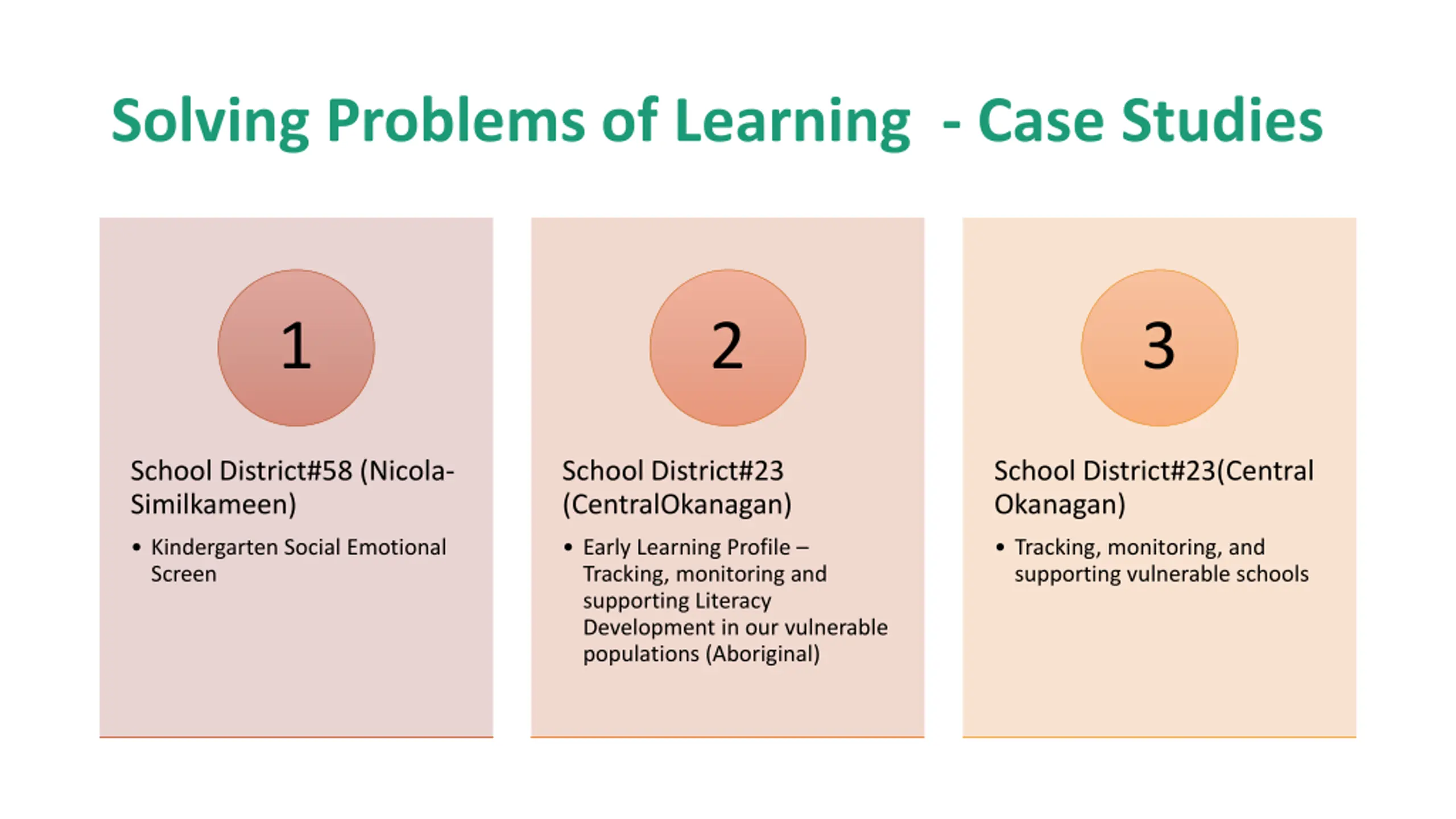 Solving Problems of Learning - Case Studies

1

School District#58 (Nicola-Similkameen)

• Kindergarten Social Emotional Screen

2

School District#23 (CentralOkanagan)

• Early Learning Profile – Tracking, monitoring and supporting Literacy Development in our vulnerable populations (Aboriginal)

3

School District#23(Central Okanagan)

• Tracking, monitoring, and supporting vulnerable schools